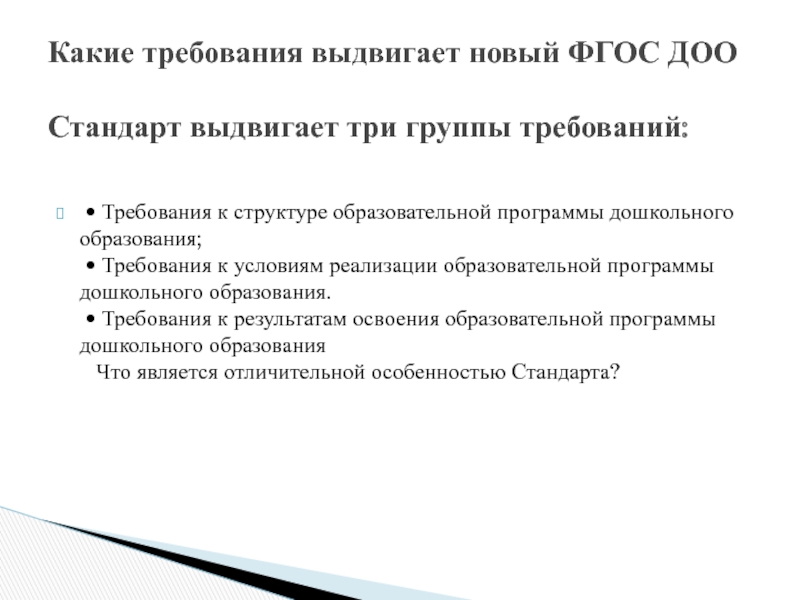 Какие требования выдвигает новый ФГОС ДОО

Стандарт выдвигает три группы требований:

• Требования к структуре образовательной программы дошкольного образования;
• Требования к условиям реализации образовательной программы дошкольного образования.
• Требования к результатам освоения образовательной программы дошкольного образования
Что является отличительной особенностью Стандарта?